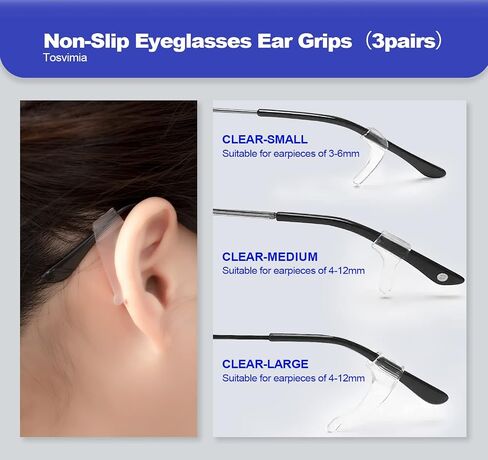 Non-Slip Eyeglasses Ear Grips（3pairs）
Tosvimia

CLEAR-SMALL
Suitable for earpieces of 3-6mm

CLEAR-MEDIUM
Suitable for earpieces of 4-12mm

CLEAR-LARGE
Suitable for earpieces of 4-12mm